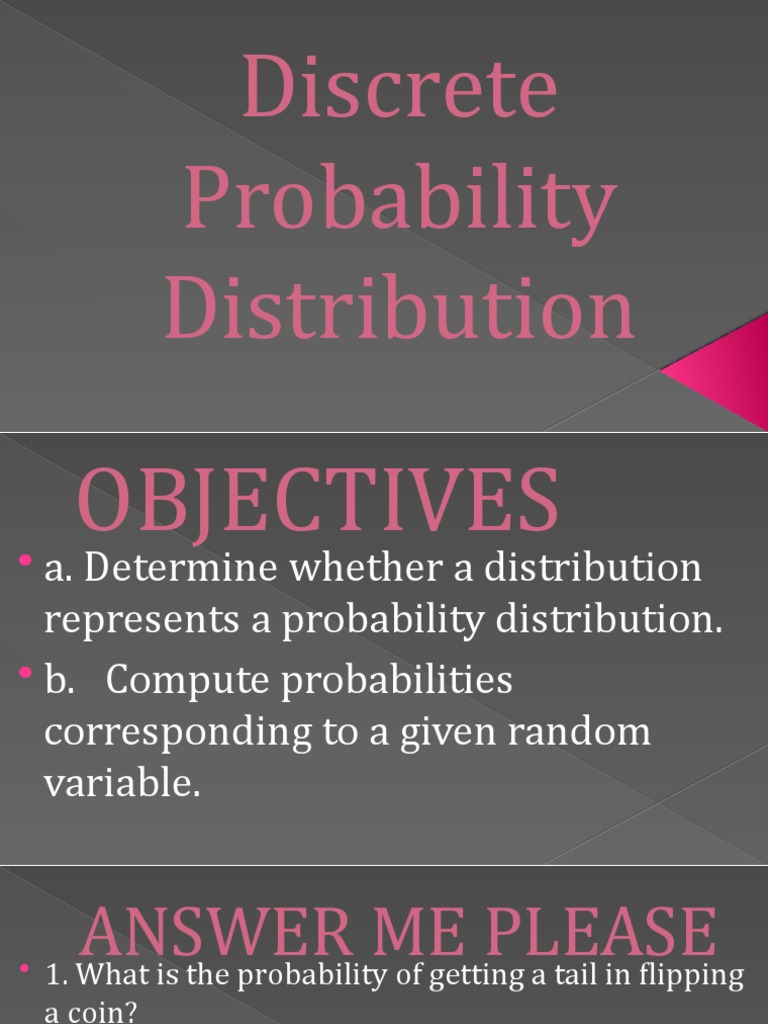 Discrete Probability Distribution

OBJECTIVES

• a. Determine whether a distribution represents a probability distribution.

• b. Compute probabilities corresponding to a given random variable.

ANSWER ME PLEASE

• 1. What is the probability of getting a tail in flipping a coin?